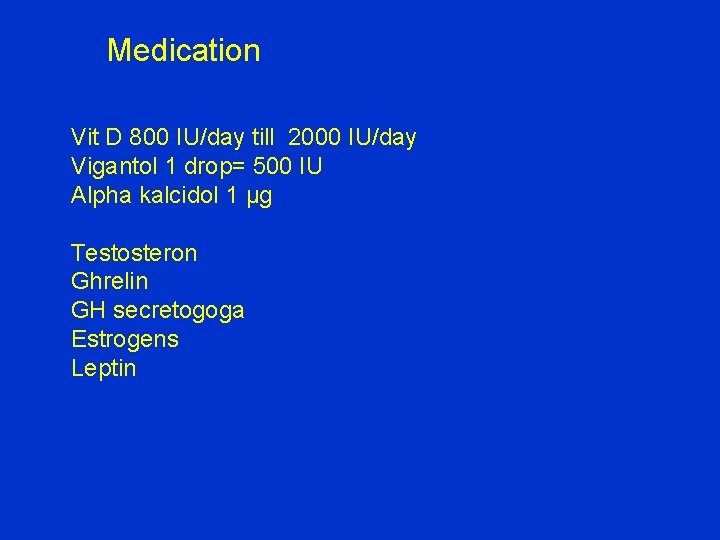 Medication

Vit D 800 IU/day till 2000 IU/day
Vigantol 1 drop= 500 IU
Alpha kalcidol 1 µg

Testosteron
Ghrelin
GH secretogoga
Estrogens
Leptin